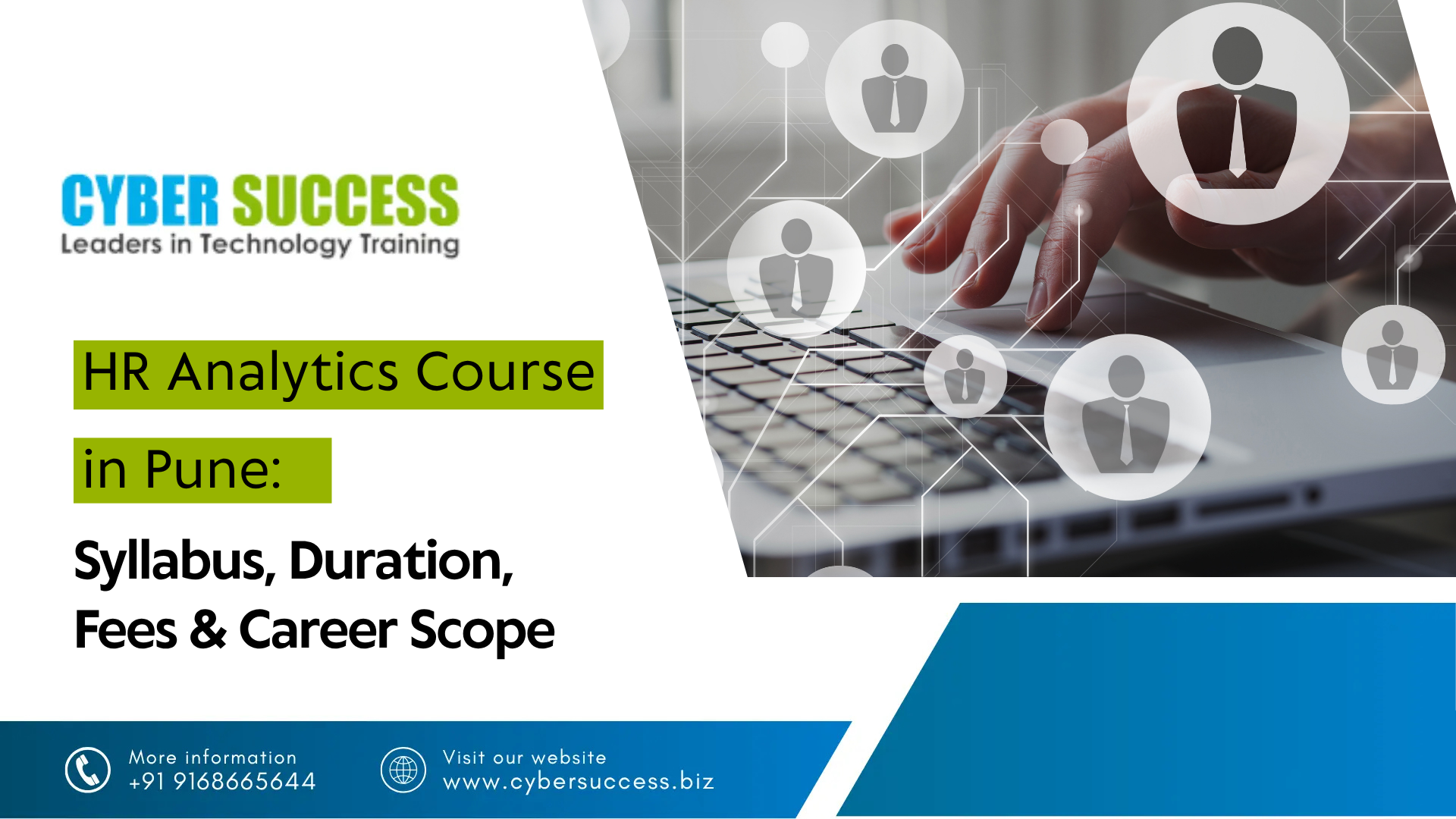 CYBER SUCCESS
Leaders in Technology Training

HR Analytics Course in Pune:

Syllabus, Duration, Fees & Career Scope

More information
+91 9168665644

Visit our website
www.cybersuccess.biz